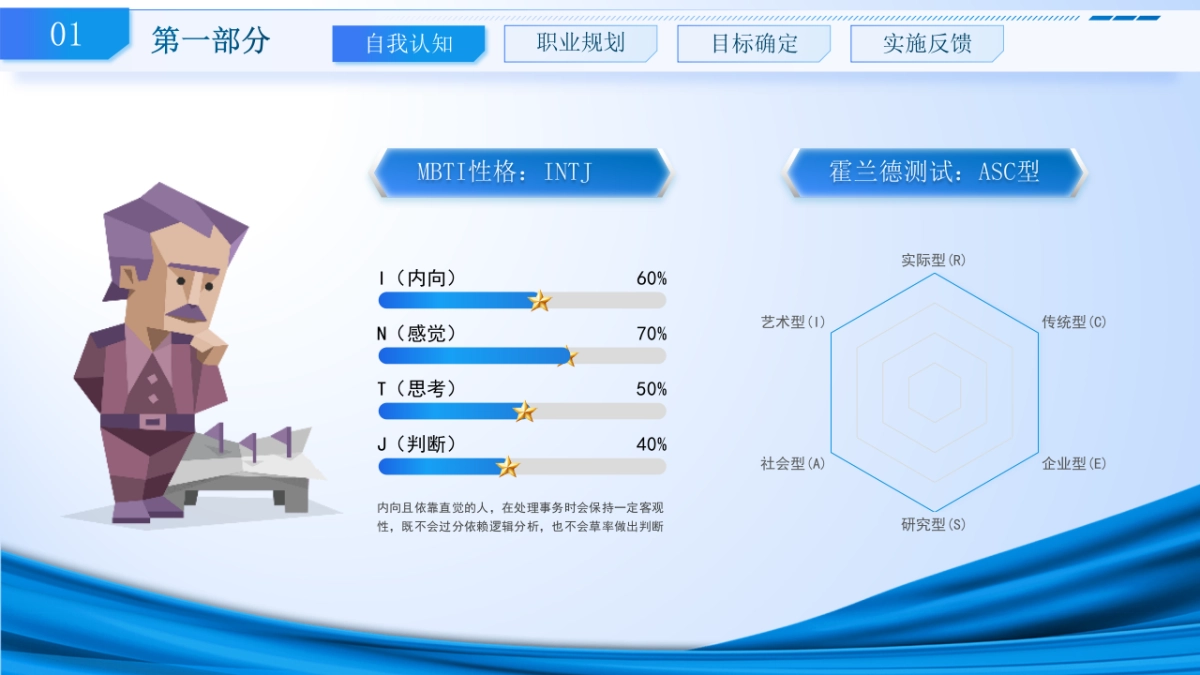 01 第一部分

自我认知 职业规划 目标确定 实施反馈

MBTI性格：INTJ

I（内向） 60%

N（感觉） 70%

T（思考） 50%

J（判断） 40%

内向且依靠直觉的人，在处理事务时会保持一定客观性，既不会过分依赖逻辑分析，也不会草率做出判断

霍兰德测试：ASC型

实际型(R)
传统型(C)
企业型(E)
研究型(S)
社会型(A)
艺术型(I)